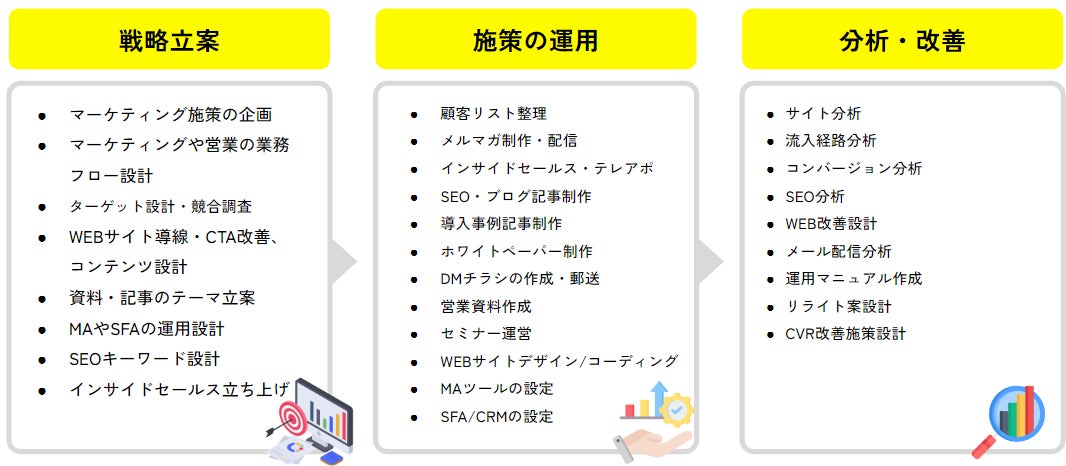 戦略立案

- マーケティング施策の企画
- マーケティングや営業の業務フロー設計
- ターゲット設計・競合調査
- WEBサイト導線・CTA改善、コンテンツ設計
- 資料・記事のテーマ立案
- MAやSFAの運用設計
- SEOキーワード設計
- インサイドセールス立ち上げ

施策の運用

- 顧客リスト整理
- メルマガ制作・配信
- インサイドセールス・テレアポ
- SEO・ブログ記事制作
- 導入事例記事制作
- ホワイトペーパー制作
- DMチラシの作成・郵送
- 営業資料作成
- セミナー運営
- WEBサイトデザイン/コーディング
- MAツールの設定
- SFA/CRMの設定

分析・改善

- サイト分析
- 流入経路分析
- コンバージョン分析
- SEO分析
- WEB改善設計
- メール配信分析
- 運用マニュアル作成
- リライト案設計
- CVR改善施策設計